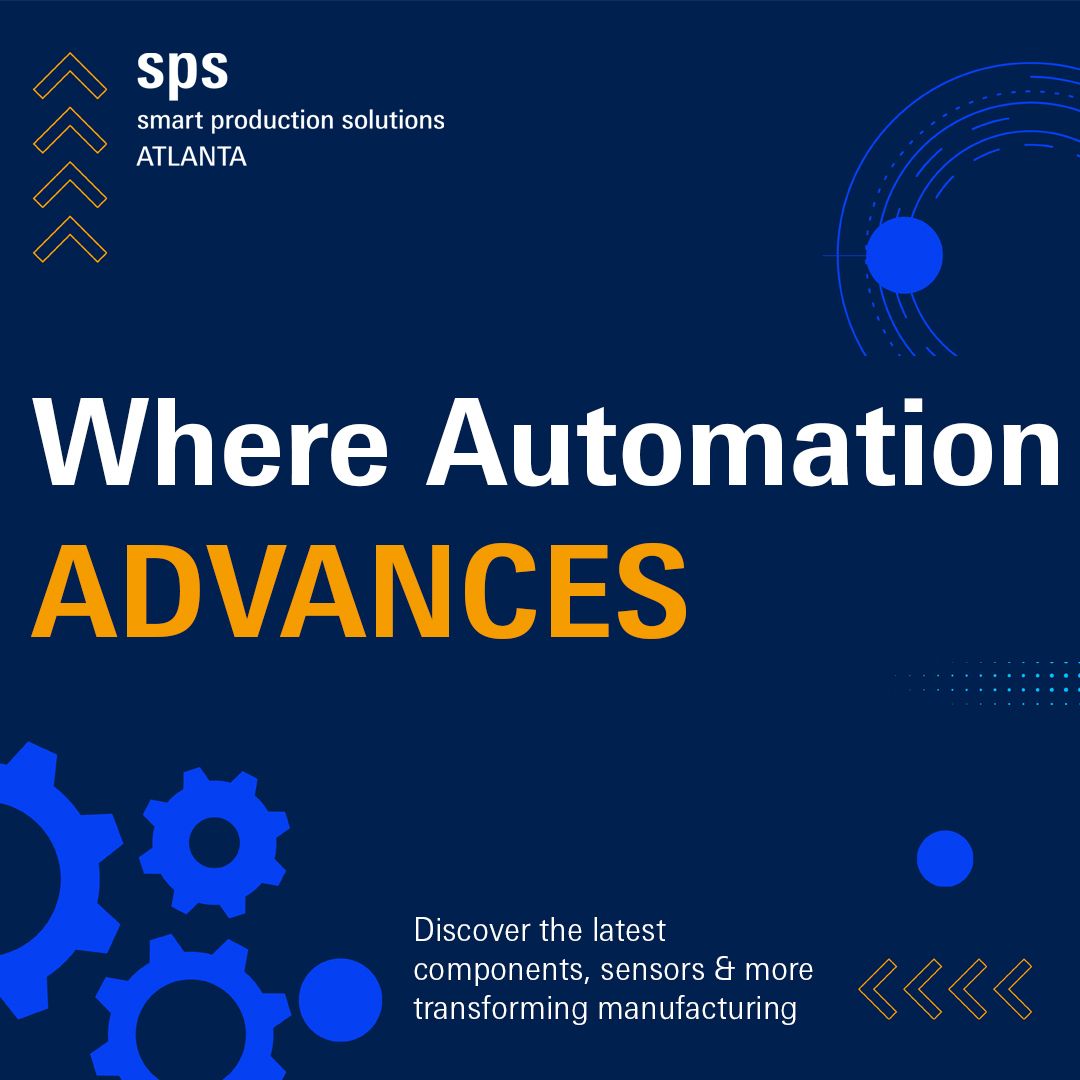 sps
smart production solutions
ATLANTA

Where Automation
ADVANCES

Discover the latest components, sensors & more transforming manufacturing